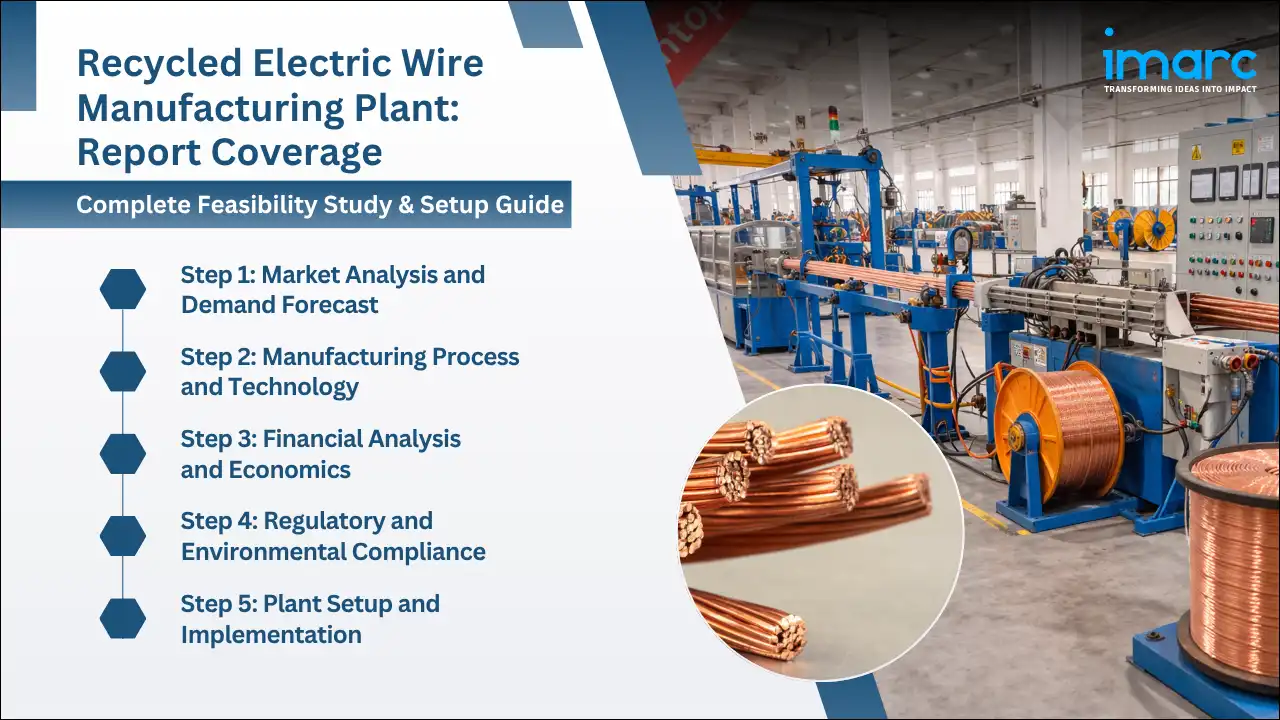 Recycled Electric Wire Manufacturing Plant: Report Coverage

Complete Feasibility Study & Setup Guide

Step 1: Market Analysis and Demand Forecast

Step 2: Manufacturing Process and Technology

Step 3: Financial Analysis and Economics

Step 4: Regulatory and Environmental Compliance

Step 5: Plant Setup and Implementation

imarc
TRANSFORMING IDEAS INTO IMPACT